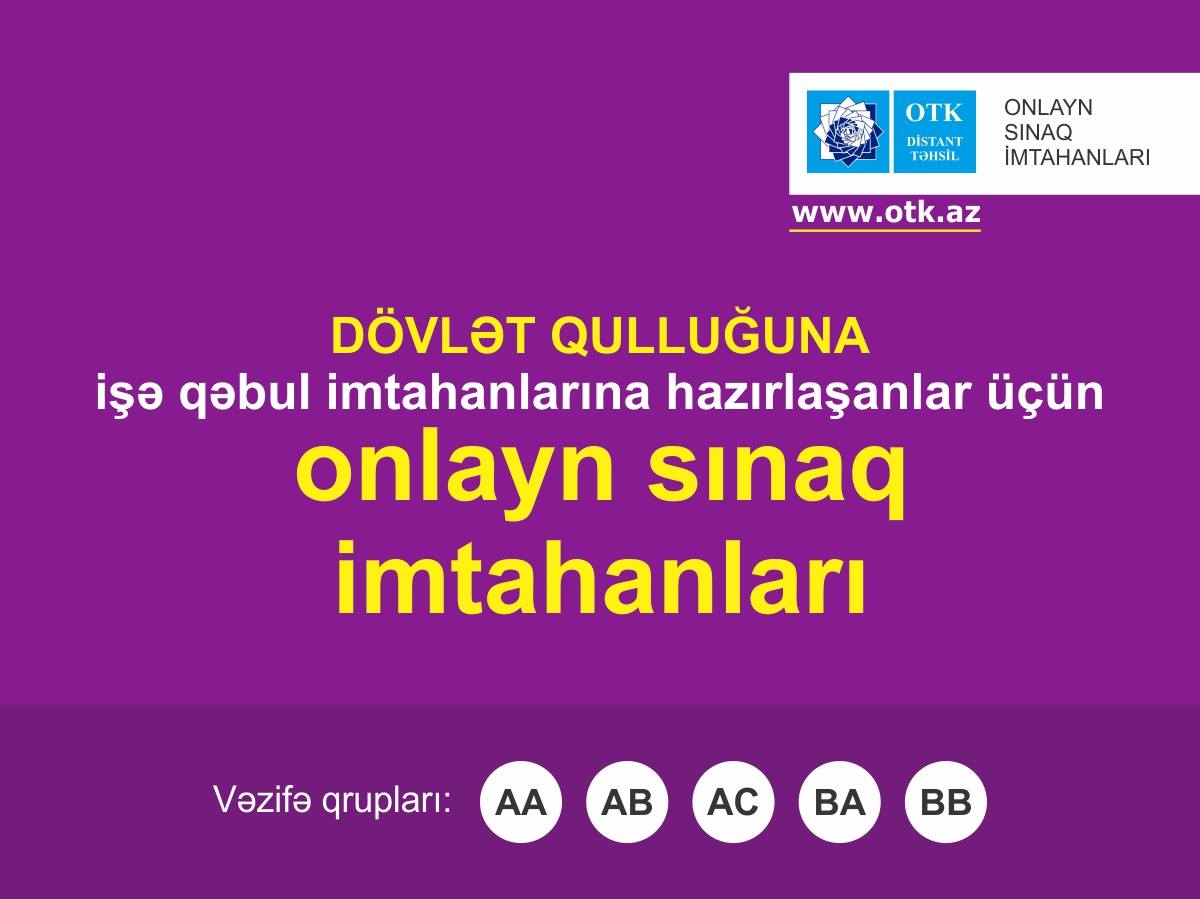 OTK
DİSTANT
TƏHSİL

ONLAYN
SINAQ
İMTAHANLARI

www.otk.az

DÖVLƏT QULLUĞUNA
işə qəbul imtahanlarına hazırlaşanlar üçün
onlayn sınaq
imtahanları

Vəzifə qrupları: AA AB AC BA BB